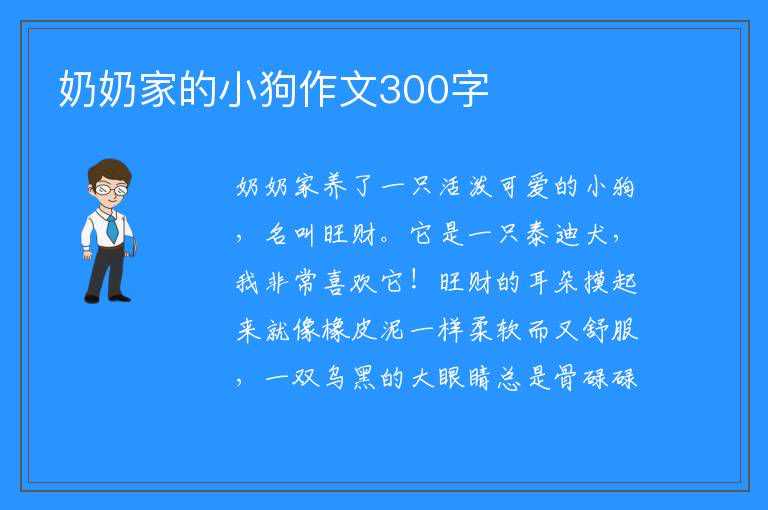 奶奶家的小狗作文300字

奶奶家养了一只活泼可爱的小狗，名叫旺财。它是一只泰迪犬，我非常喜欢它！旺财的耳朵摸起来就像橡皮泥一样柔软而又舒服，一双乌黑的大眼睛总是骨碌碌